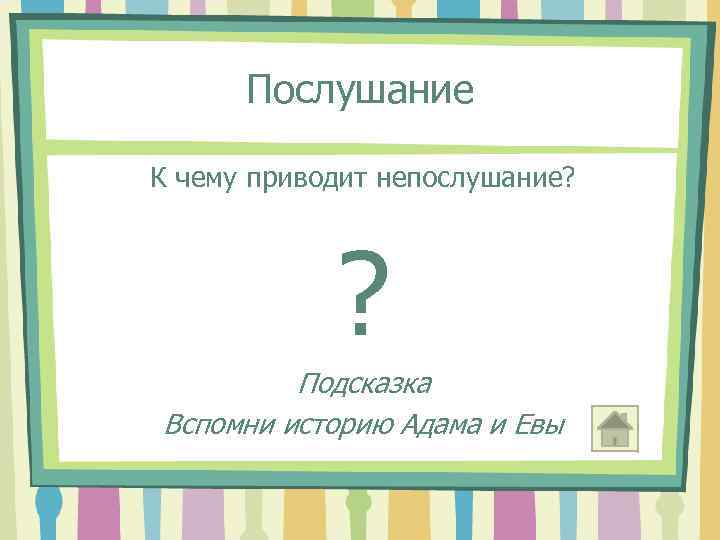 Послушание

К чему приводит непослушание?

?

Подсказка

Вспомни историю Адама и Евы